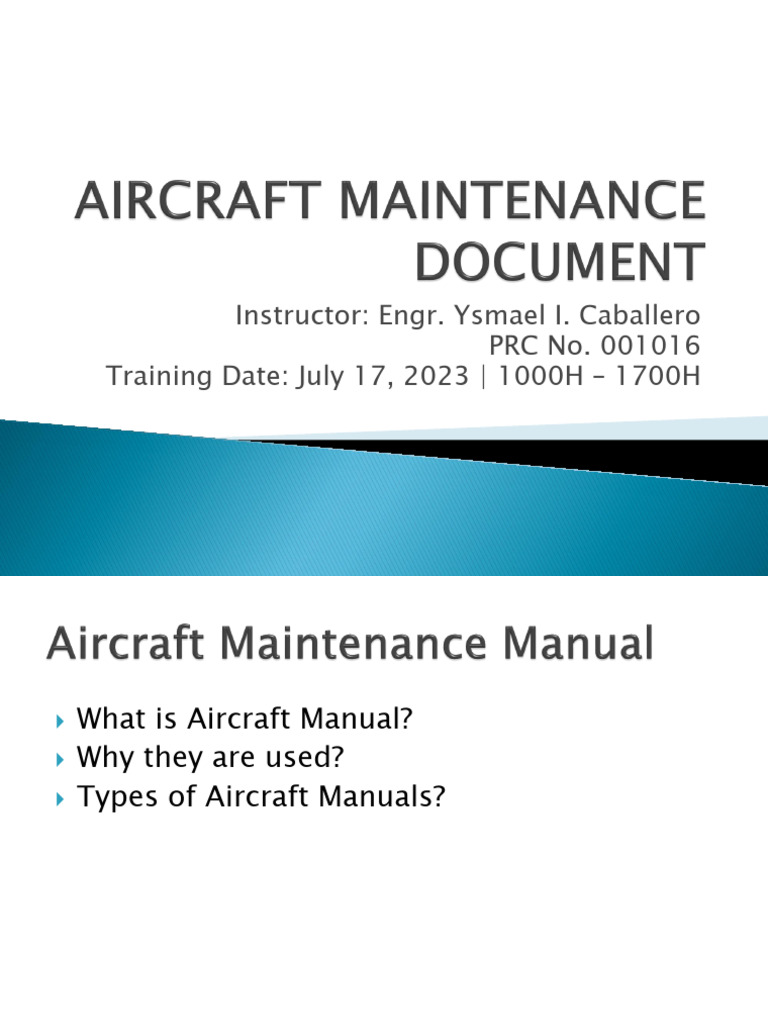 AIRCRAFT MAINTENANCE DOCUMENT

Instructor: Engr. Ysmael I. Caballero
PRC No. 001016
Training Date: July 17, 2023 | 1000H – 1700H

Aircraft Maintenance Manual

What is Aircraft Manual?
Why they are used?
Types of Aircraft Manuals?